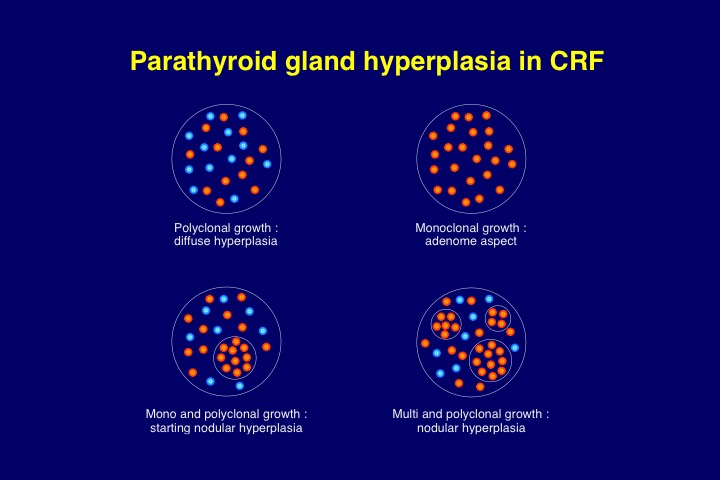 Parathyroid gland hyperplasia in CRF

Polyclonal growth : diffuse hyperplasia

Monoclonal growth : adenome aspect

Mono and polyclonal growth : starting nodular hyperplasia

Multi and polyclonal growth : nodular hyperplasia